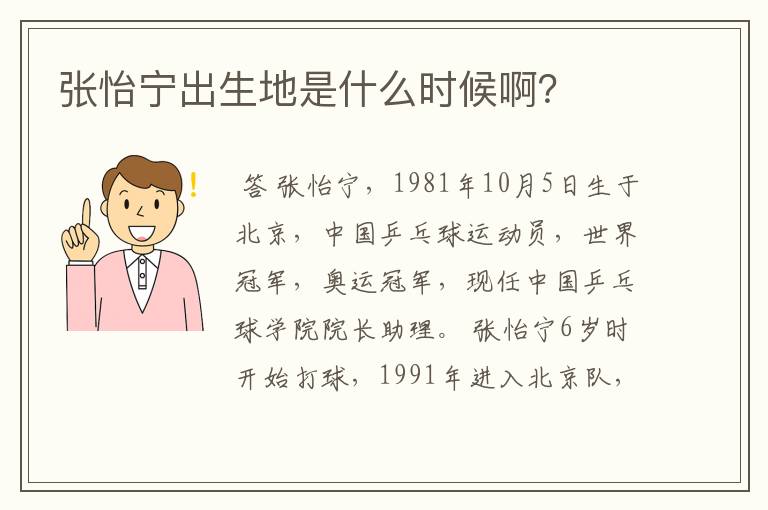 张怡宁出生地是什么时候啊?

!

答 张怡宁，1981年10月5日生于北京，中国乒乓球运动员，世界冠军，奥运冠军，现任中国乒乓球学院院长助理。张怡宁6岁时开始打球，1991年进入北京队，